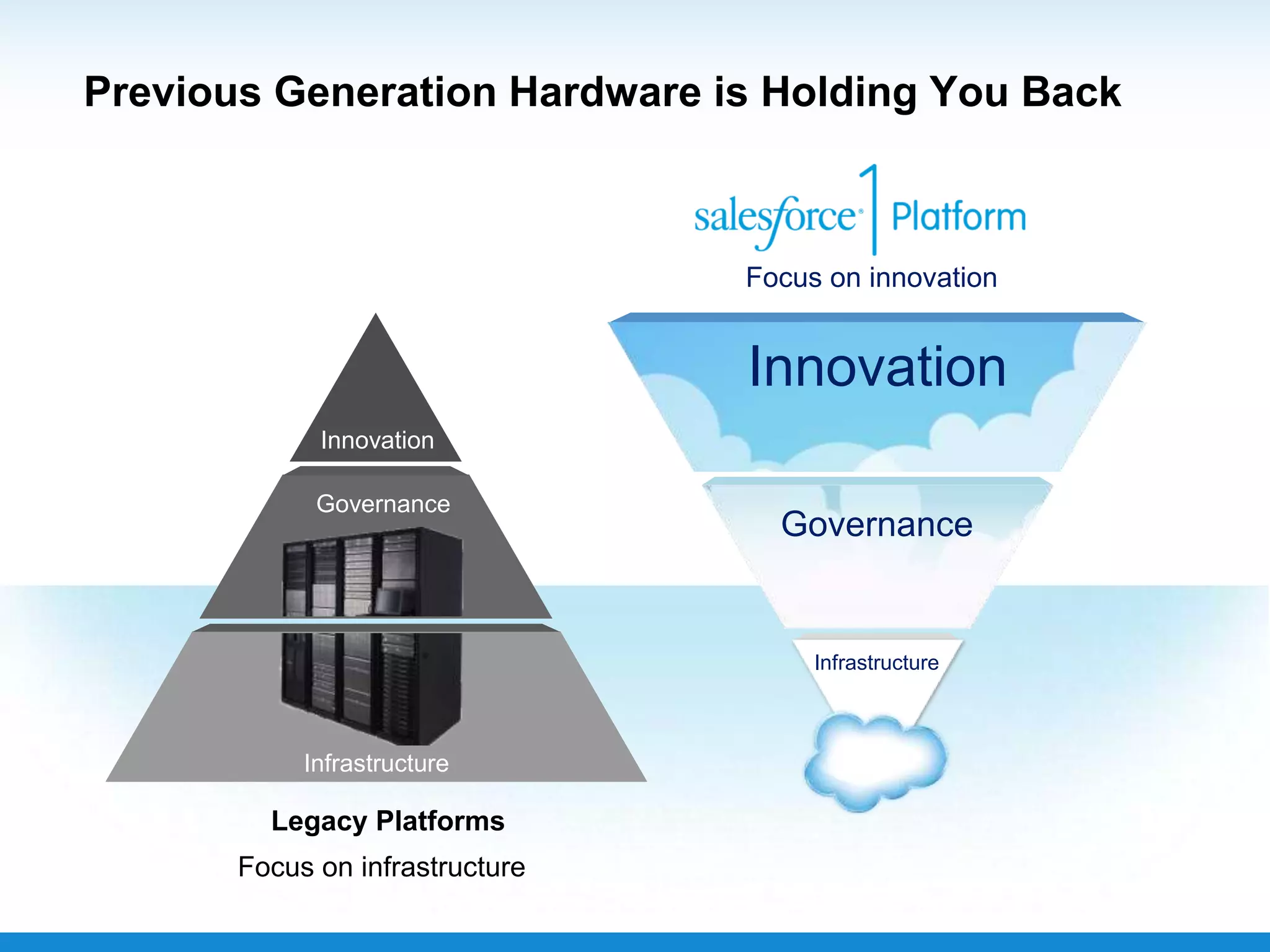 Previous Generation Hardware is Holding You Back

Innovation

Governance

Infrastructure

Legacy Platforms

Focus on infrastructure

salesforce 1 Platform

Focus on innovation

Innovation

Governance

Infrastructure